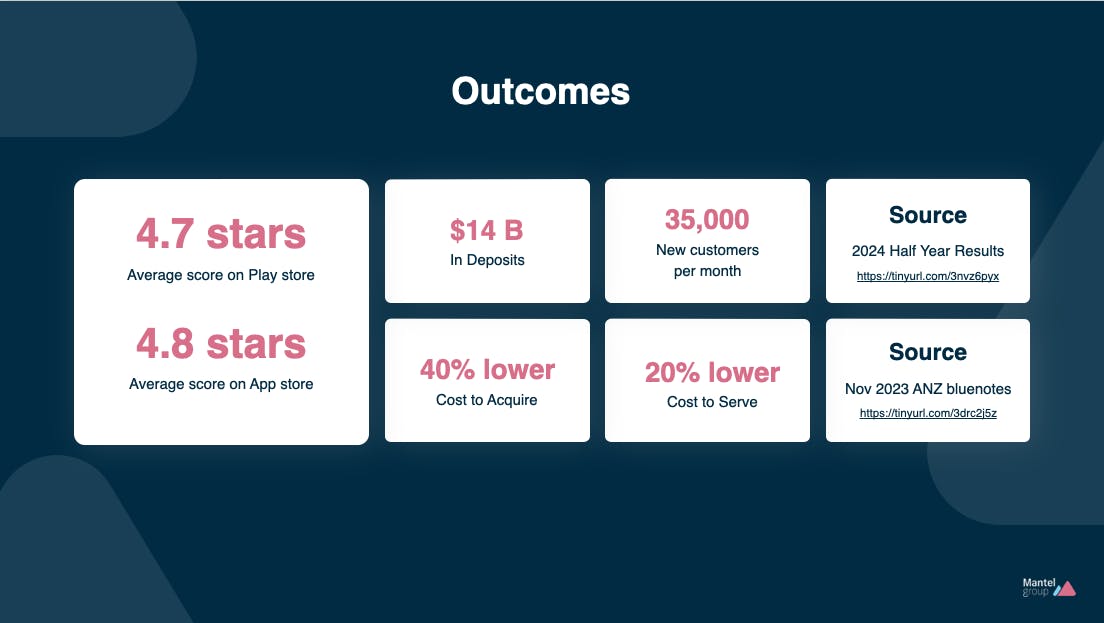 Outcomes

4.7 stars
Average score on Play store

4.8 stars
Average score on App store

$14 B
In Deposits

35,000
New customers per month

Source
2024 Half Year Results
https://tinyurl.com/3nvz6pyx

40% lower
Cost to Acquire

20% lower
Cost to Serve

Source
Nov 2023 ANZ bluenotes
https://tinyurl.com/3drc2j5z

Mantel group